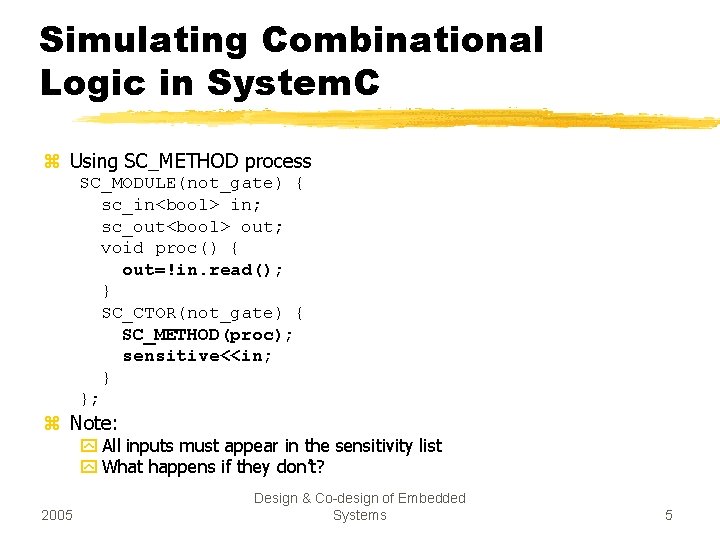 Simulating Combinational Logic in SystemC

Using SC_METHOD process
SC_MODULE(not_gate) {
sc_in<bool> in;
sc_out<bool> out;
void proc() {
out=!in.read();
}
SC_CTOR(not_gate) {
SC_METHOD(proc);
sensitive<<in;
}
};

Note:
All inputs must appear in the sensitivity list
What happens if they don't?

2005

Design & Co-design of Embedded Systems

5